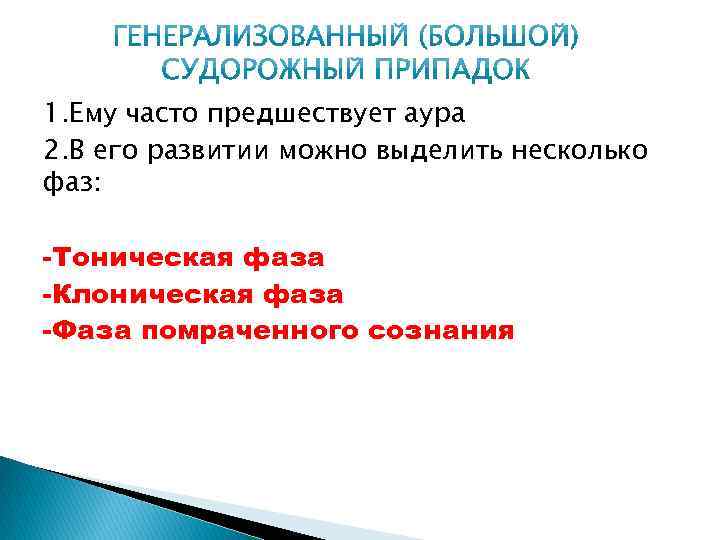 ГЕНЕРАЛИЗОВАННЫЙ (БОЛЬШОЙ) СУДОРОЖНЫЙ ПРИПАДОК

1.Ему часто предшествует аура

2.В его развитии можно выделить несколько фаз:

-Тоническая фаза
-Клоническая фаза
-Фаза помраченного сознания